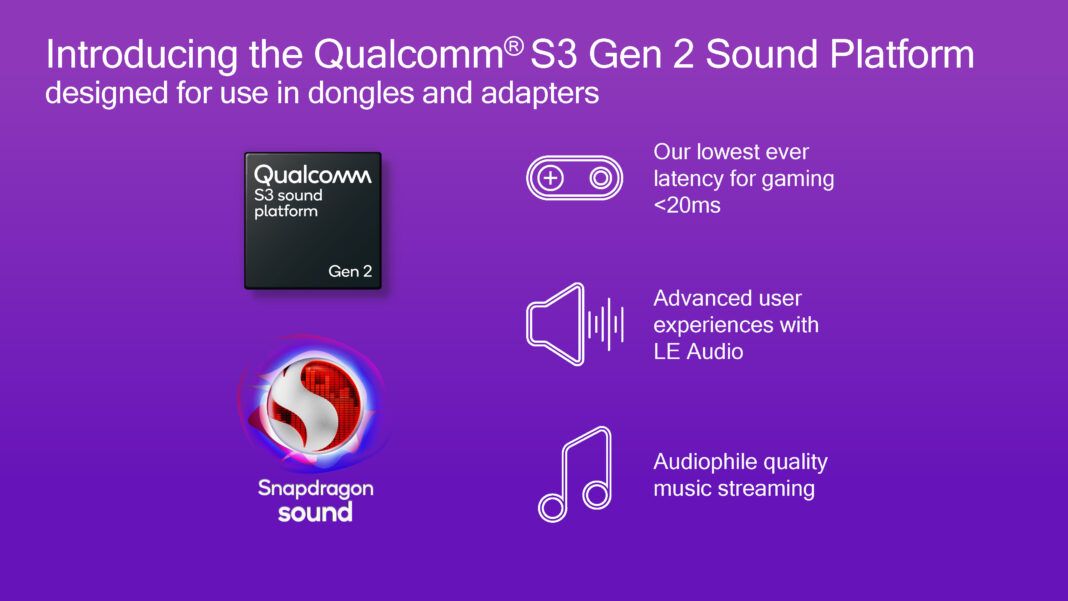 Introducing the Qualcomm® S3 Gen 2 Sound Platform
designed for use in dongles and adapters

Qualcomm
S3 sound platform
Gen 2

Snapdragon sound

Our lowest ever latency for gaming <20ms

Advanced user experiences with LE Audio

Audiophile quality music streaming